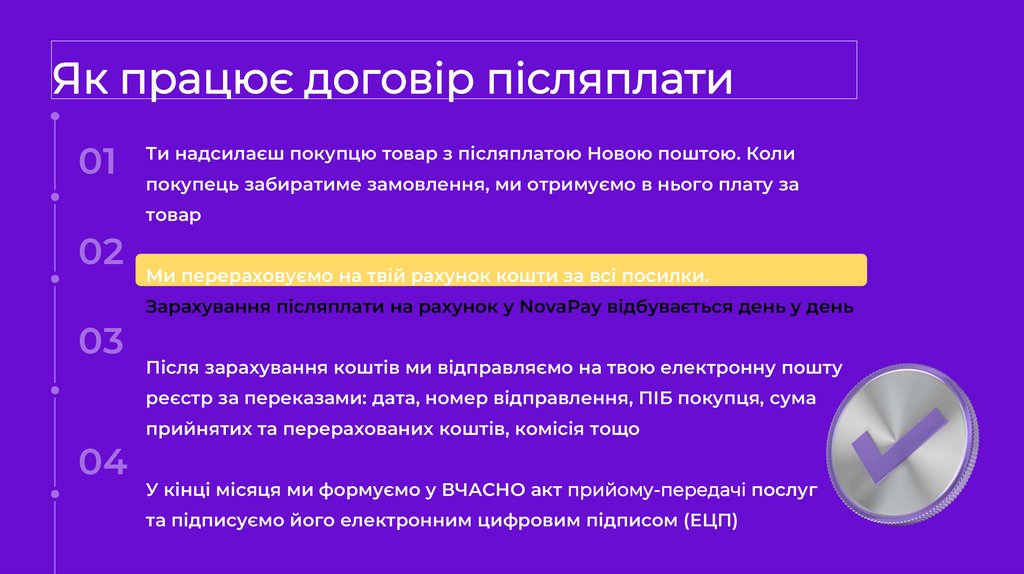 Як працює договір післяплати

01

Ти надсилаєш покупцю товар з післяплатою Новою поштою. Коли покупець забиратиме замовлення, ми отримуємо в нього плату за товар

02

Ми перераховуємо на твій рахунок кошти за всі посилки. Зарахування післяплати на рахунок у NovaPay відбувається день у день

03

Після зарахування коштів ми відправляємо на твою електронну пошту реєстр за переказами: дата, номер відправлення, ПІБ покупця, сума прийнятих та перерахованих коштів, комісія тощо

04

У кінці місяця ми формуємо у ВЧАСНО акт прийому-передачі послуг та підписуємо його електронним цифровим підписом (ЕЦП)